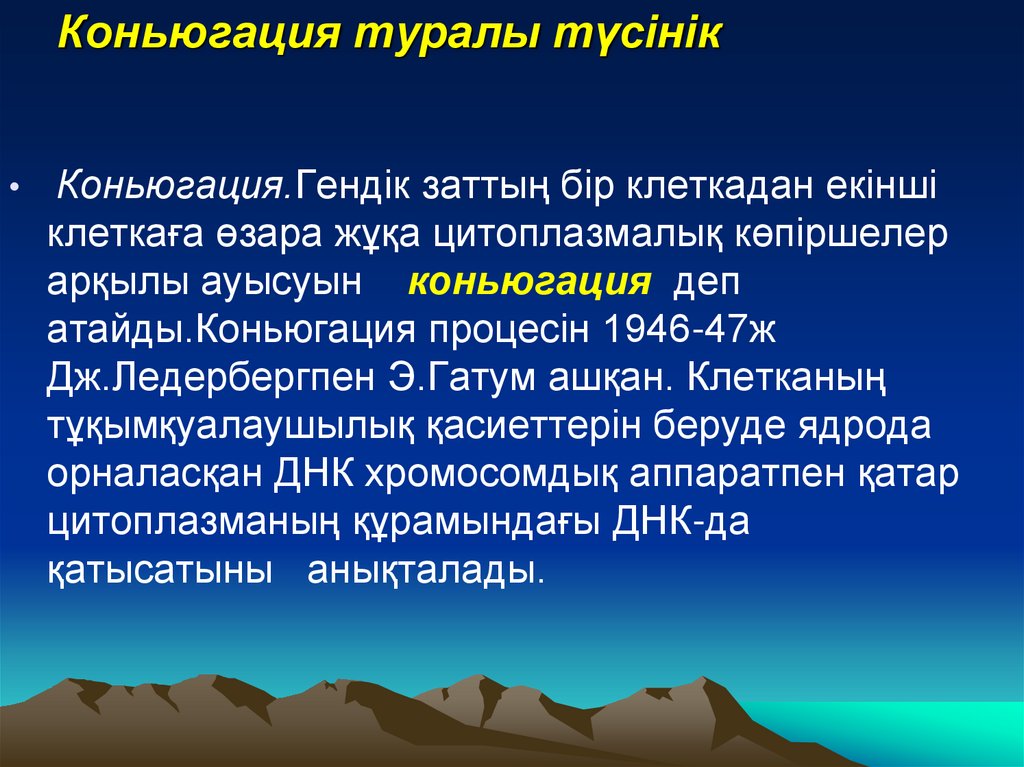 Коньюгация туралы түсінік

• Коньюгация.Гендік заттың бір клеткадан екінші клеткаға өзара жұқа цитоплазмалық көпіршелер арқылы ауысуын коньюгация деп атайды.Коньюгация процесін 1946-47ж Дж.Ледербергпен Э.Гатум ашқан. Клетканың тұқымқуалаушылық қасиеттерін беруде ядрода орналасқан ДНК хромосомдық аппаратпен қатар цитоплазманың құрамындағы ДНК-да қатысатыны анықталады.